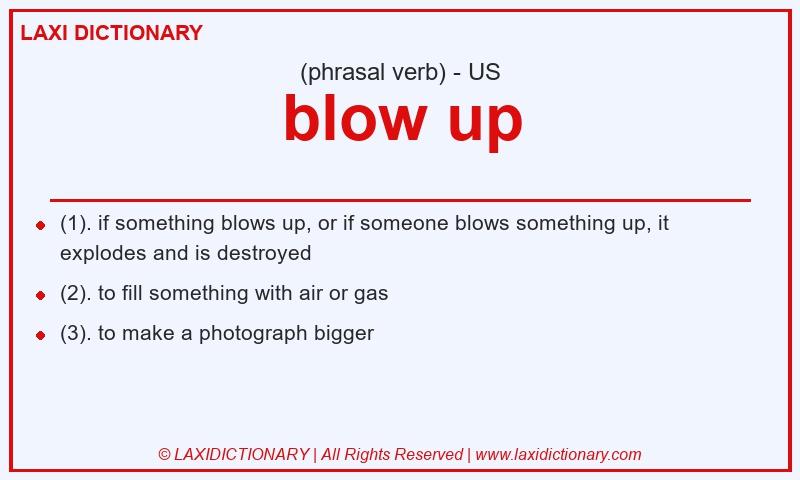 LAXI DICTIONARY

(phrasal verb) - US

blow up

- (1). if something blows up, or if someone blows something up, it explodes and is destroyed
- (2). to fill something with air or gas
- (3). to make a photograph bigger

© LAXIDICTIONARY | All Rights Reserved | www.laxidictionary.com